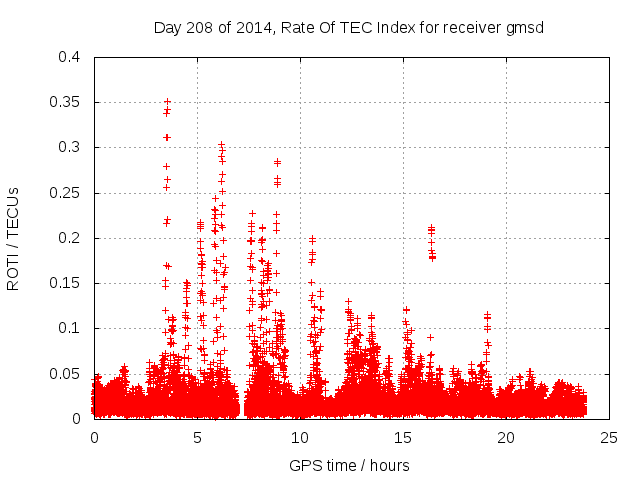 Day 208 of 2014, Rate Of TEC Index for receiver gmsd

ROTI / TECUs

0.4
0.35
0.3
0.25
0.2
0.15
0.1
0.05
0

0
5
10
15
20
25

GPS time / hours